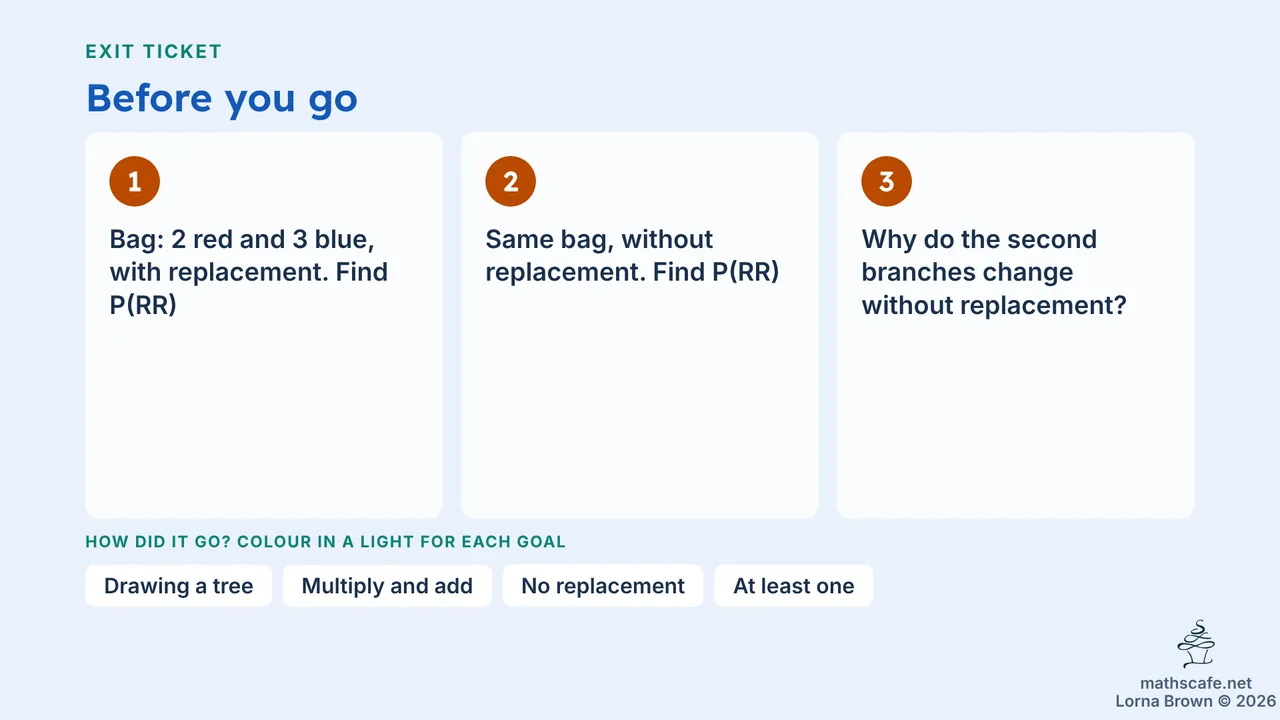 EXIT TICKET

Before you go

1

Bag: 2 red and 3 blue, with replacement. Find P(RR)

2

Same bag, without replacement. Find P(RR)

3

Why do the second branches change without replacement?

HOW DID IT GO? COLOUR IN A LIGHT FOR EACH GOAL

Drawing a tree

Multiply and add

No replacement

At least one

mathscafe.net
Lorna Brown © 2026